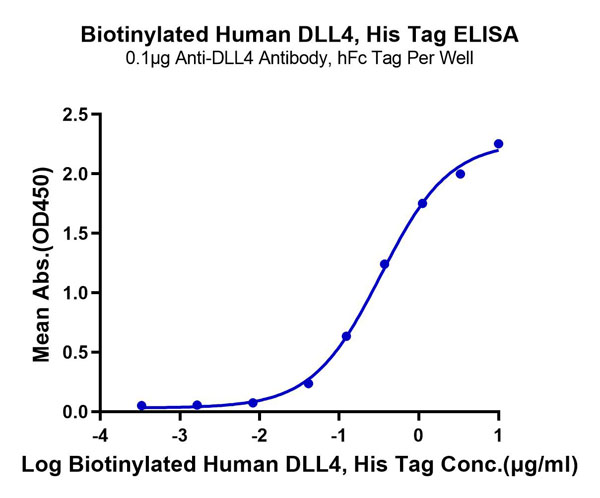 Biotinylated Human DLL4, His Tag ELISA
0.1μg Anti-DLL4 Antibody, hFc Tag Per Well

Mean Abs.(OD450)

2.5
2.0
1.5
1.0
0.5
0.0

-4
-3
-2
-1
0
1

Log Biotinylated Human DLL4, His Tag Conc.(μg/ml)